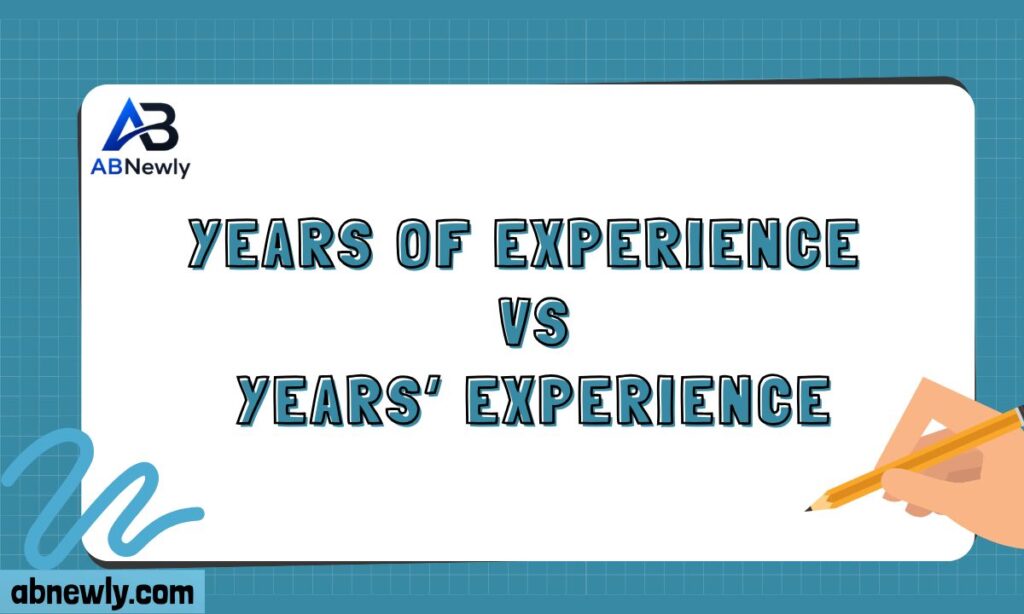 AB
ABNewly

YEARS OF EXPERIENCE
VS
YEARS' EXPERIENCE

abnewly.com